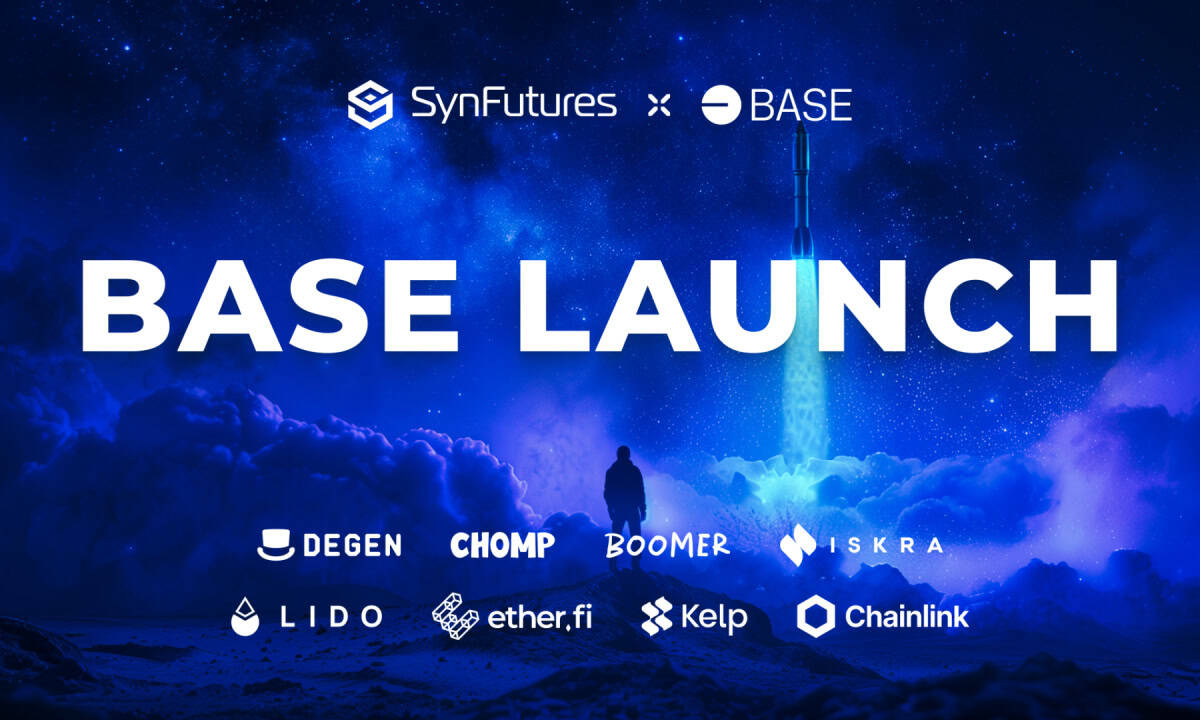 SynFutures × BASE

BASE LAUNCH

DEGEN CHOMP BOOMER ISKRA

LIDO ether.fi Kelp Chainlink